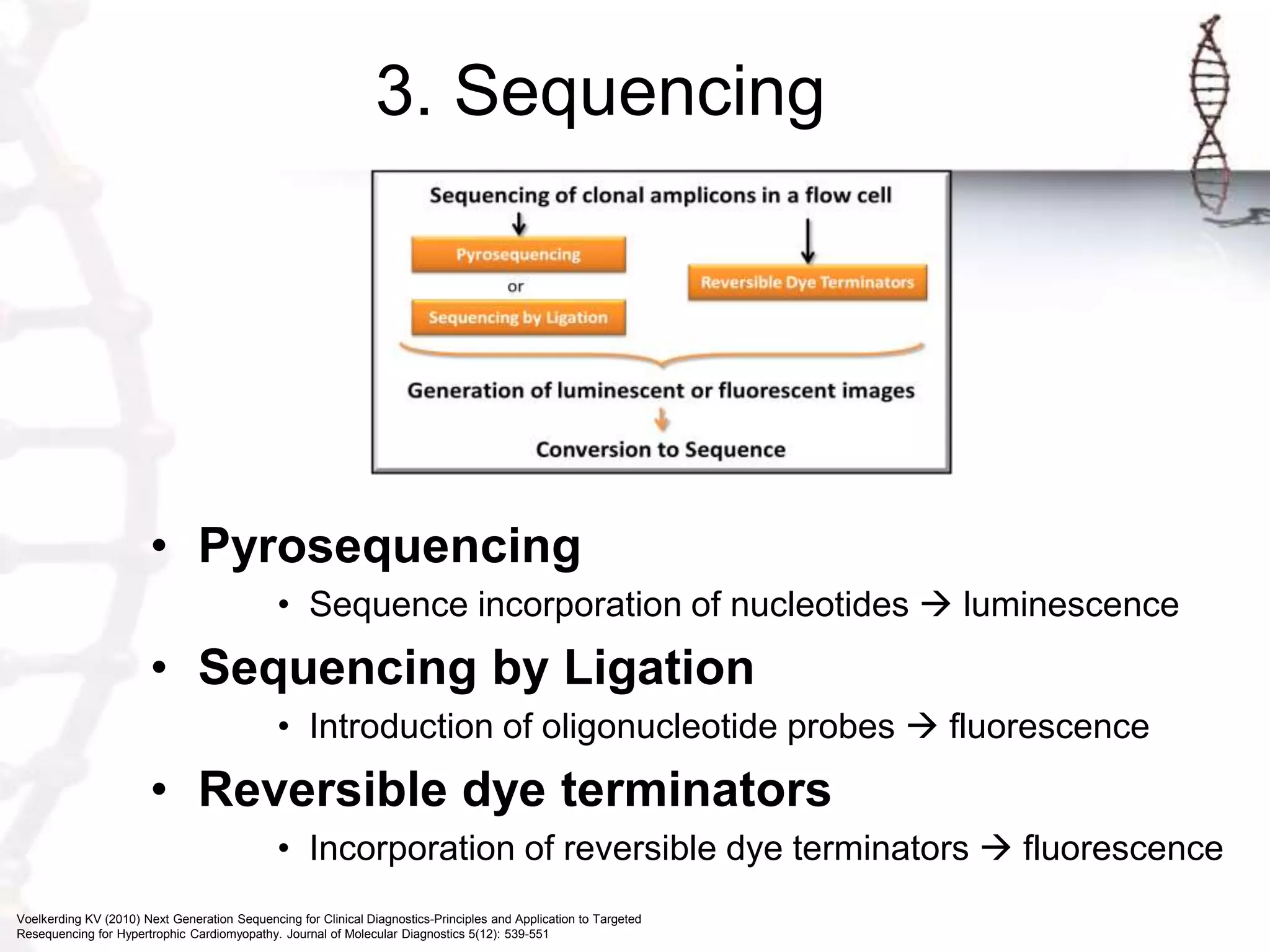 3. Sequencing

Sequencing of clonal amplicons in a flow cell

Pyrosequencing

or

Sequencing by Ligation

Reversible Dye Terminators

Generation of luminescent or fluorescent images

Conversion to Sequence

• Pyrosequencing
 • Sequence incorporation of nucleotides → luminescence
• Sequencing by Ligation
 • Introduction of oligonucleotide probes → fluorescence
• Reversible dye terminators
 • Incorporation of reversible dye terminators → fluorescence

Voelkerding KV (2010) Next Generation Sequencing for Clinical Diagnostics-Principles and Application to Targeted Resequencing for Hypertrophic Cardiomyopathy. Journal of Molecular Diagnostics 5(12): 539-551